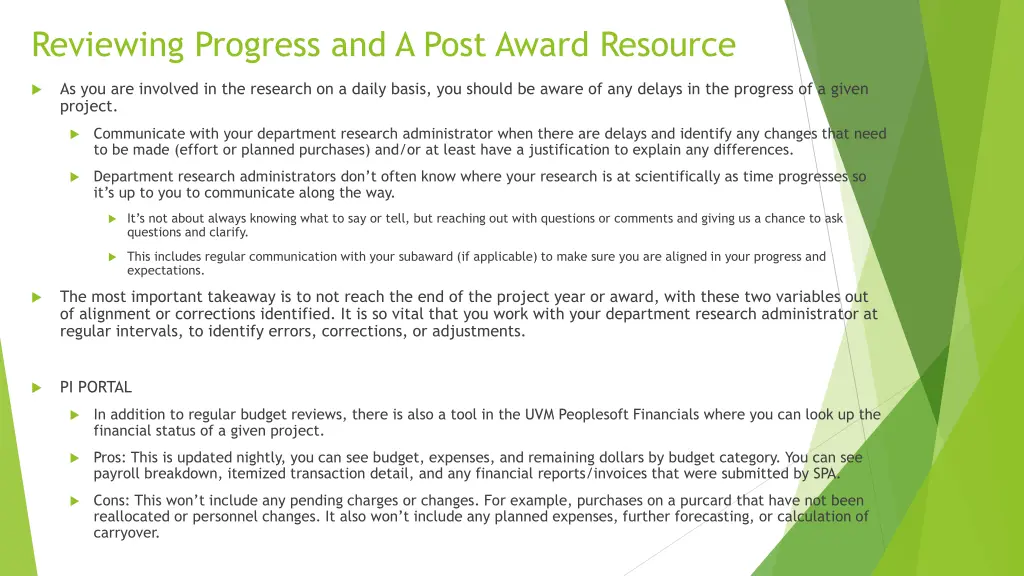 Reviewing Progress and A Post Award Resource

As you are involved in the research on a daily basis, you should be aware of any delays in the progress of a given project.

Communicate with your department research administrator when there are delays and identify any changes that need to be made (effort or planned purchases) and/or at least have a justification to explain any differences.

Department research administrators don't often know where your research is at scientifically as time progresses so it's up to you to communicate along the way.

It's not about always knowing what to say or tell, but reaching out with questions or comments and giving us a chance to ask questions and clarify.

This includes regular communication with your subaward (if applicable) to make sure you are aligned in your progress and expectations.

The most important takeaway is to not reach the end of the project year or award, with these two variables out of alignment or corrections identified. It is so vital that you work with your department research administrator at regular intervals, to identify errors, corrections, or adjustments.

PI PORTAL

In addition to regular budget reviews, there is also a tool in the UVM Peoplesoft Financials where you can look up the financial status of a given project.

Pros: This is updated nightly, you can see budget, expenses, and remaining dollars by budget category. You can see payroll breakdown, itemized transaction detail, and any financial reports/invoices that were submitted by SPA.

Cons: This won't include any pending charges or changes. For example, purchases on a purcard that have not been reallocated or personnel changes. It also won't include any planned expenses, further forecasting, or calculation of carryover.